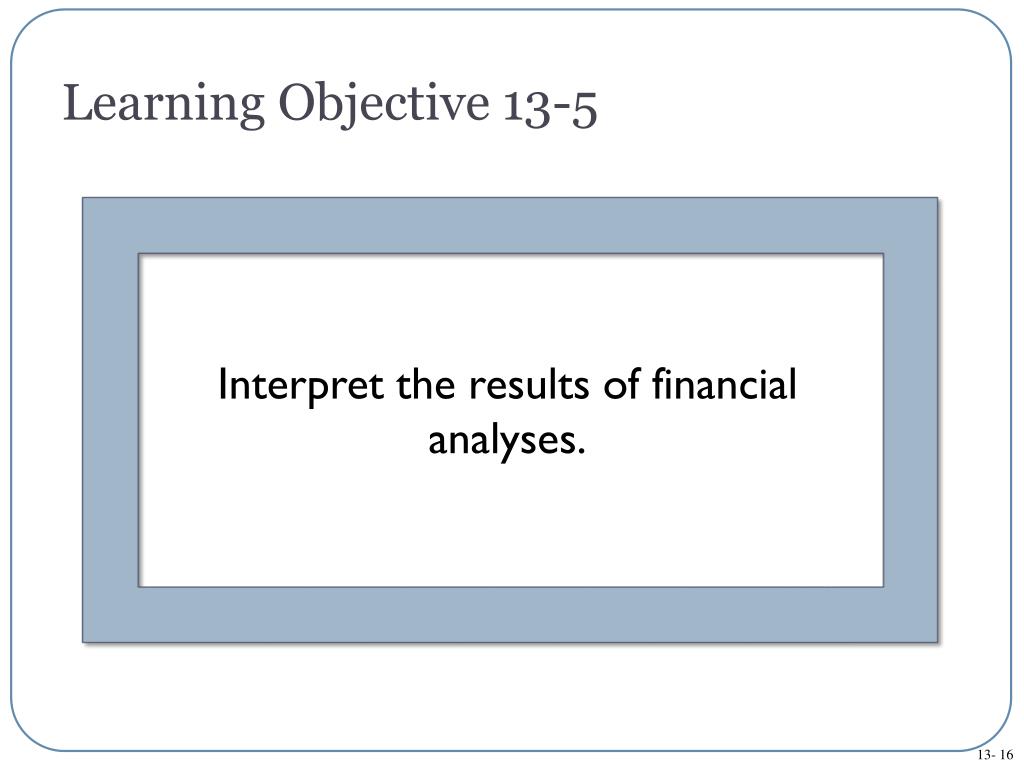 Learning Objective 13-5

Interpret the results of financial analyses.

13- 16